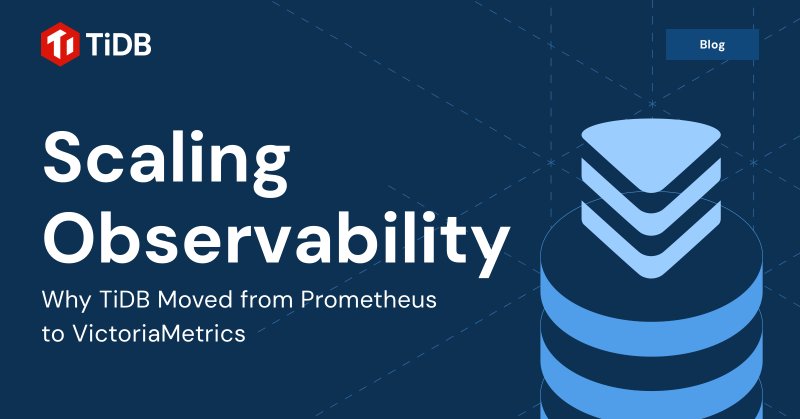 TiDB

Blog

Scaling Observability

Why TiDB Moved from Prometheus to VictoriaMetrics